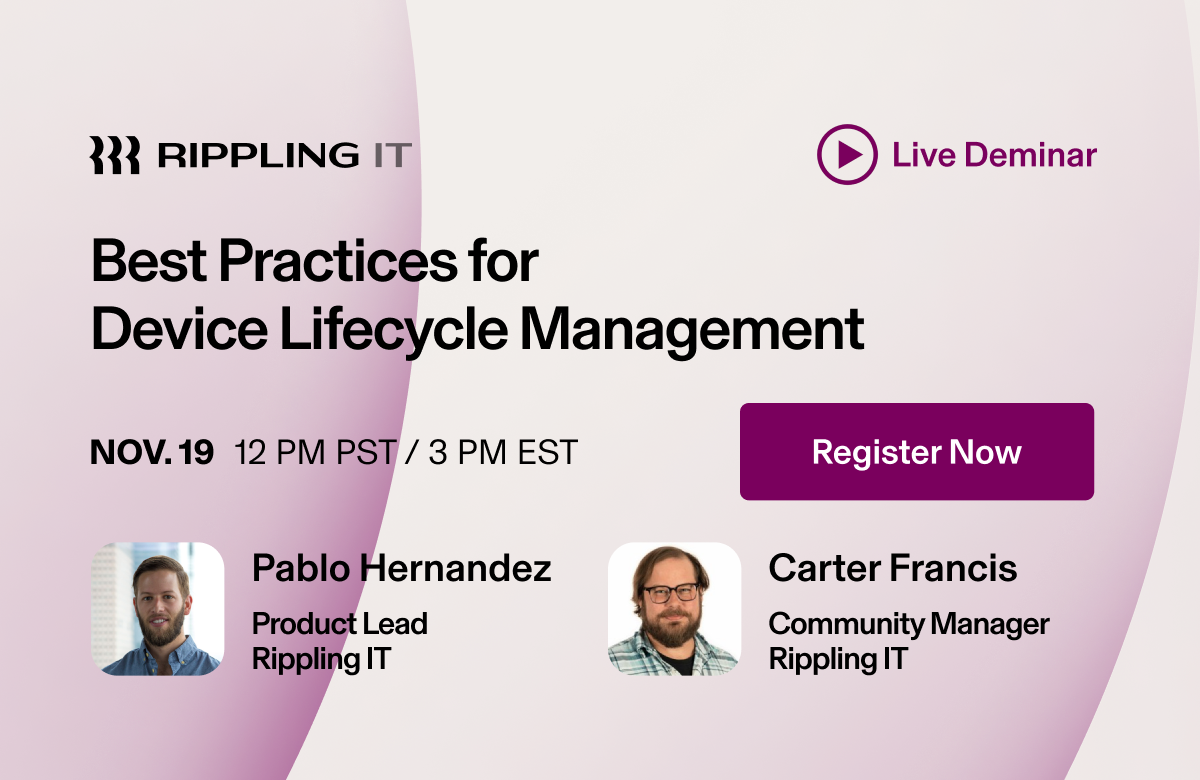 RIPPLING IT

Live Deminar

Best Practices for Device Lifecycle Management

NOV. 19 12 PM PST / 3 PM EST

Register Now

Pablo Hernandez
Product Lead
Rippling IT

Carter Francis
Community Manager
Rippling IT